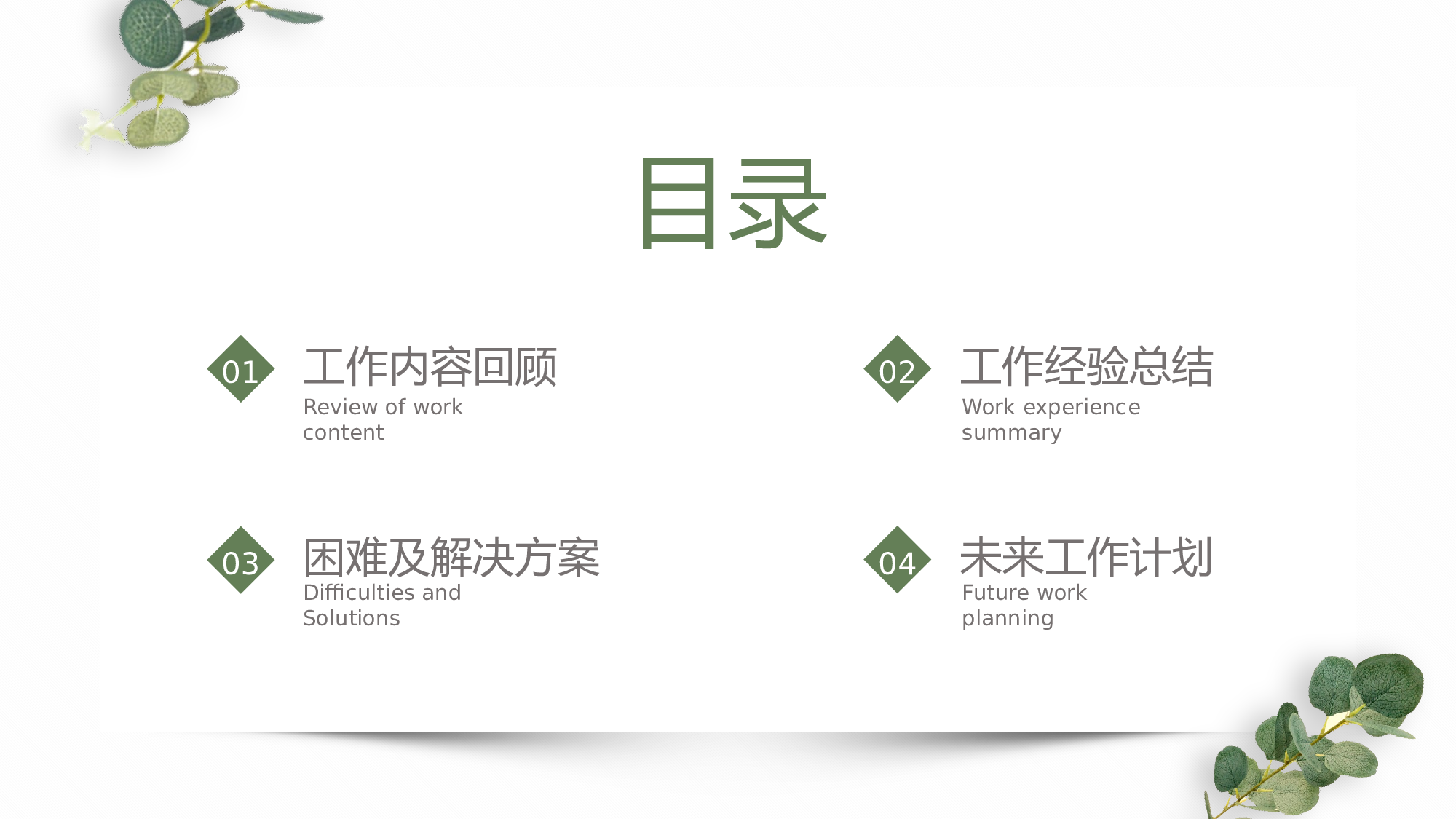 目录

01
工作内容回顾
Review of work content

02
工作经验总结
Work experience summary

03
困难及解决方案
Difficulties and Solutions

04
未来工作计划
Future work planning